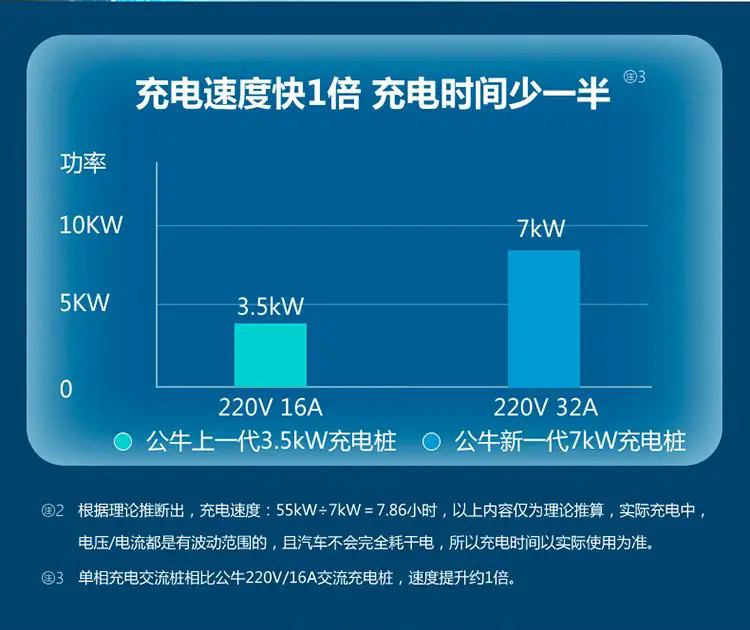 充电速度快1倍 充电时间少一半 注3

功率

10KW

5KW

0

3.5kW

7kW

220V 16A

220V 32A

公牛上一代3.5kW充电桩 公牛新一代7kW充电桩

注2 根据理论推断出，充电速度：55kW÷7kW = 7.86小时，以上内容仅为理论推算，实际充电中，电压/电流都是有波动范围的，且汽车不会完全耗干电，所以充电时间以实际使用为准。

注3 单相充电交流桩相比公牛220V/16A交流充电桩，速度提升约1倍。